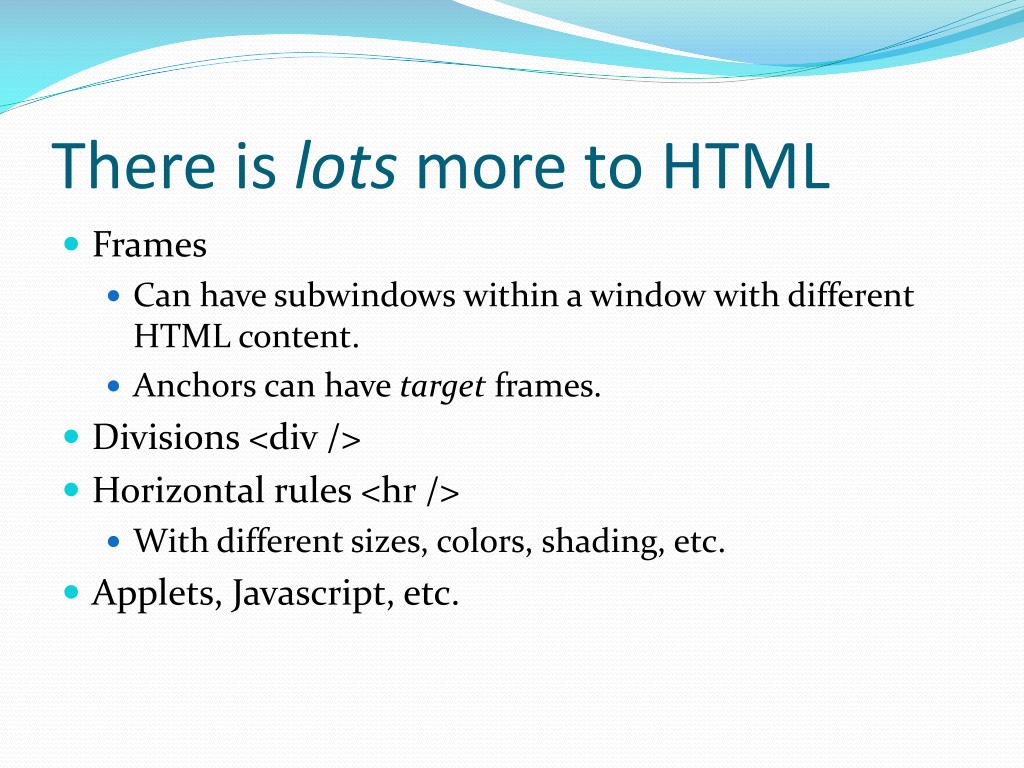 There is lots more to HTML

- Frames
  - Can have subwindows within a window with different HTML content.
  - Anchors can have target frames.
- Divisions <div />
- Horizontal rules <hr />
  - With different sizes, colors, shading, etc.
- Applets, Javascript, etc.